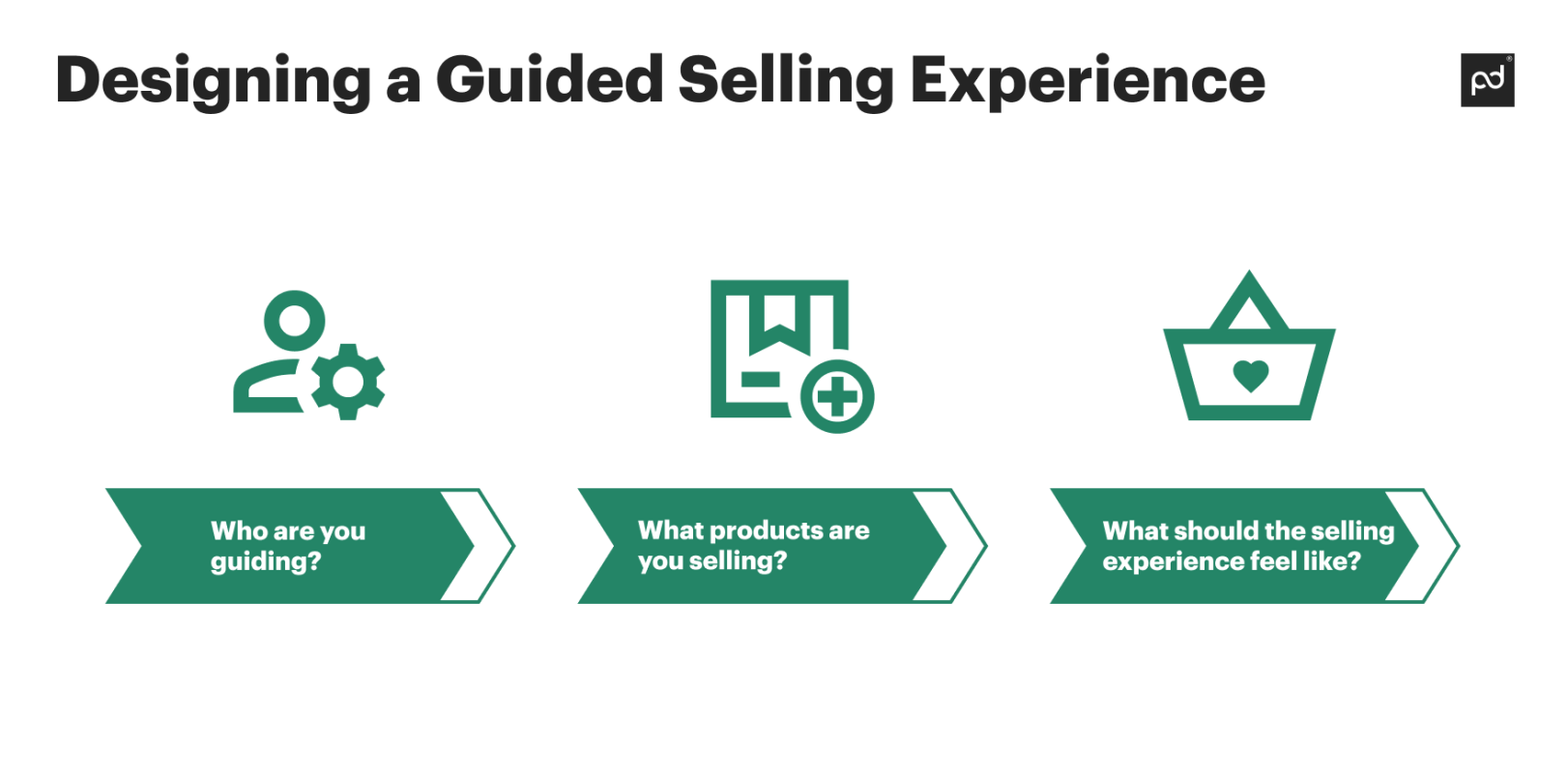 Designing a Guided Selling Experience

pd

Who are you guiding?

What products are you selling?

What should the selling experience feel like?